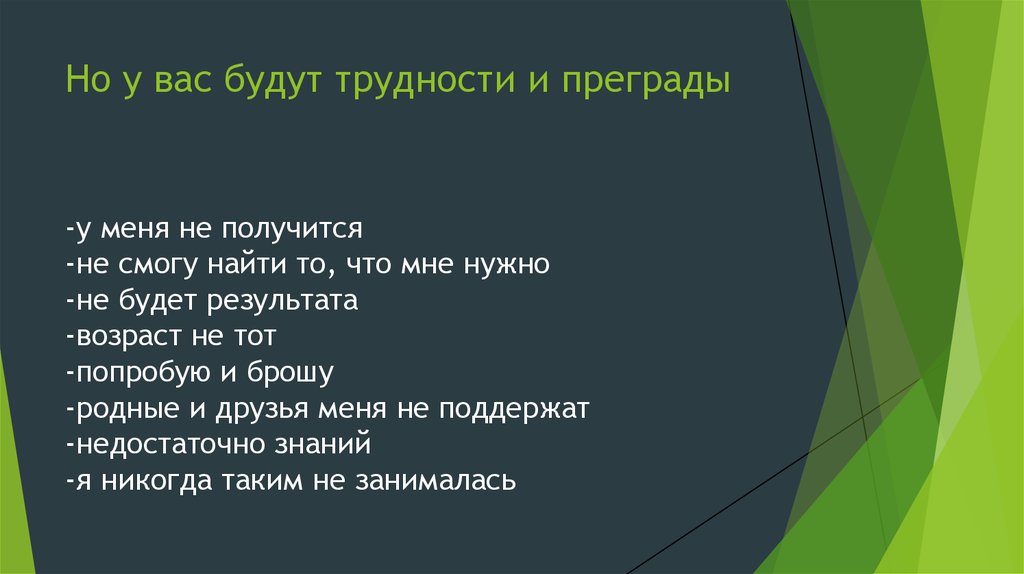 Но у вас будут трудности и преграды

-у меня не получится
-не смогу найти то, что мне нужно
-не будет результата
-возраст не тот
-попробую и брошу
-родные и друзья меня не поддержат
-недостаточно знаний
-я никогда таким не занималась